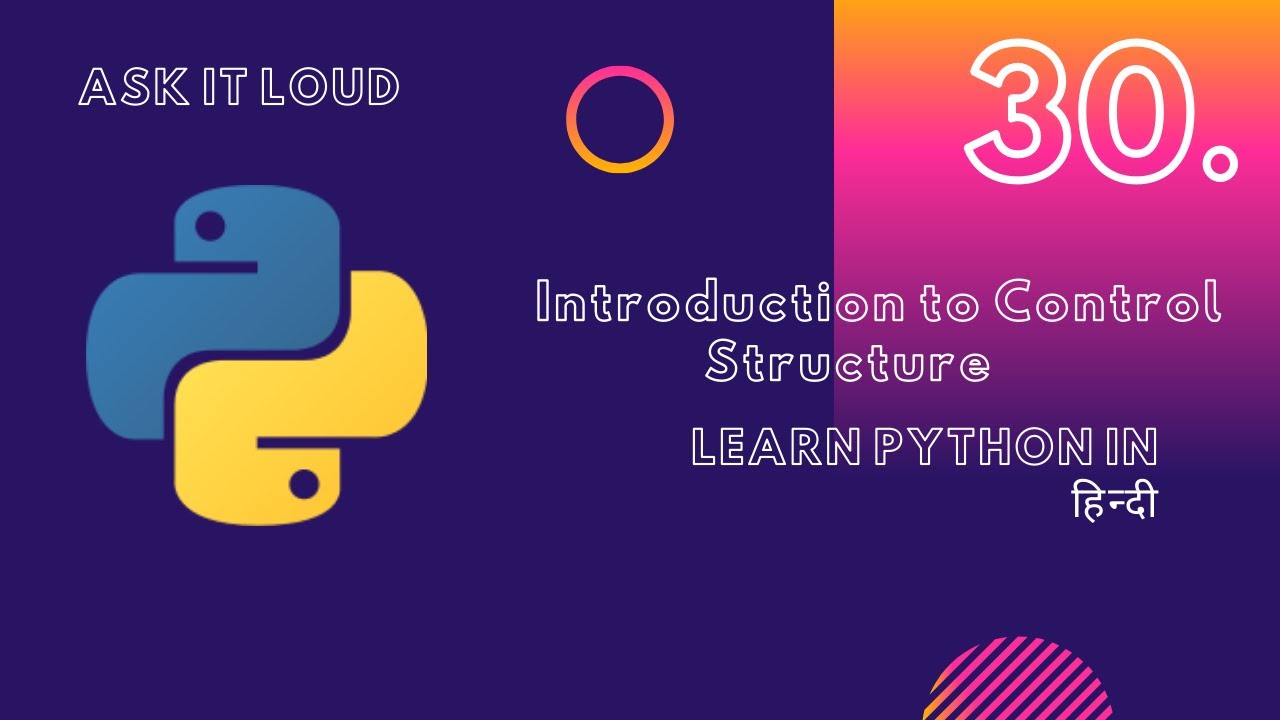 ASK IT LOUD

30.

Introduction to Control Structure

LEARN PYTHON IN
हिन्दी